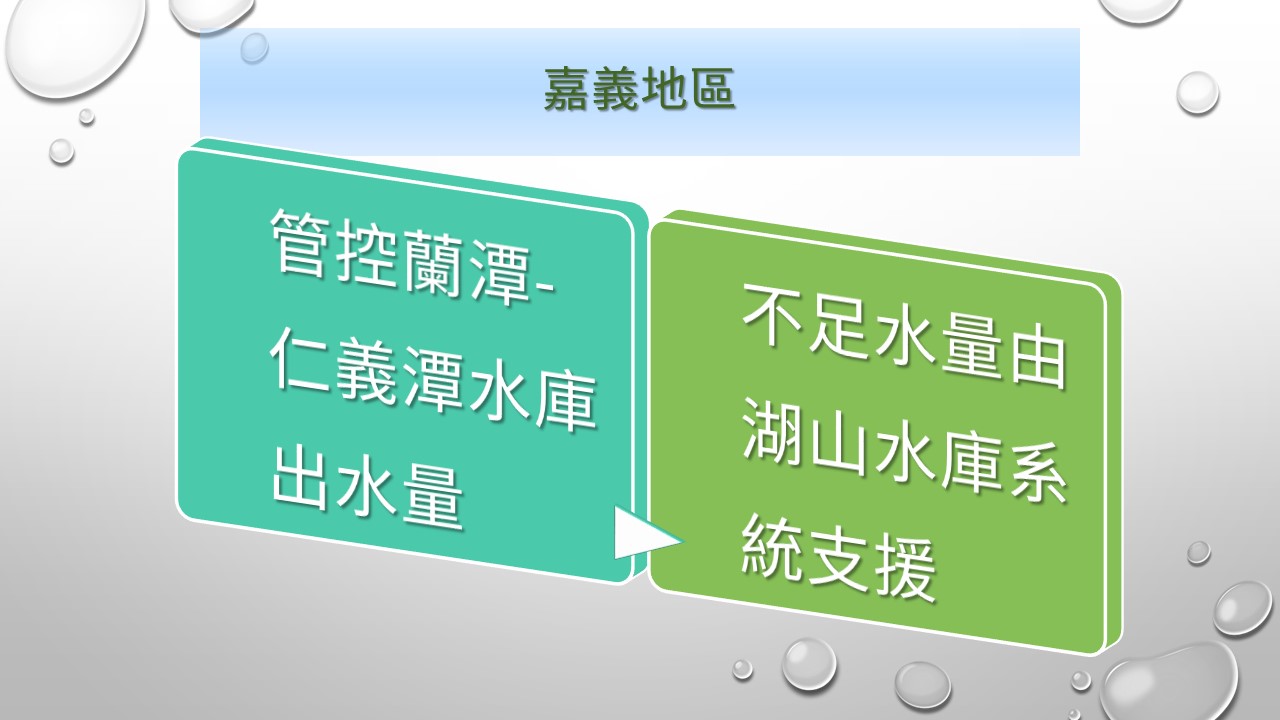 嘉義地區

管控蘭潭-仁義潭水庫出水量

不足水量由湖山水庫系統支援